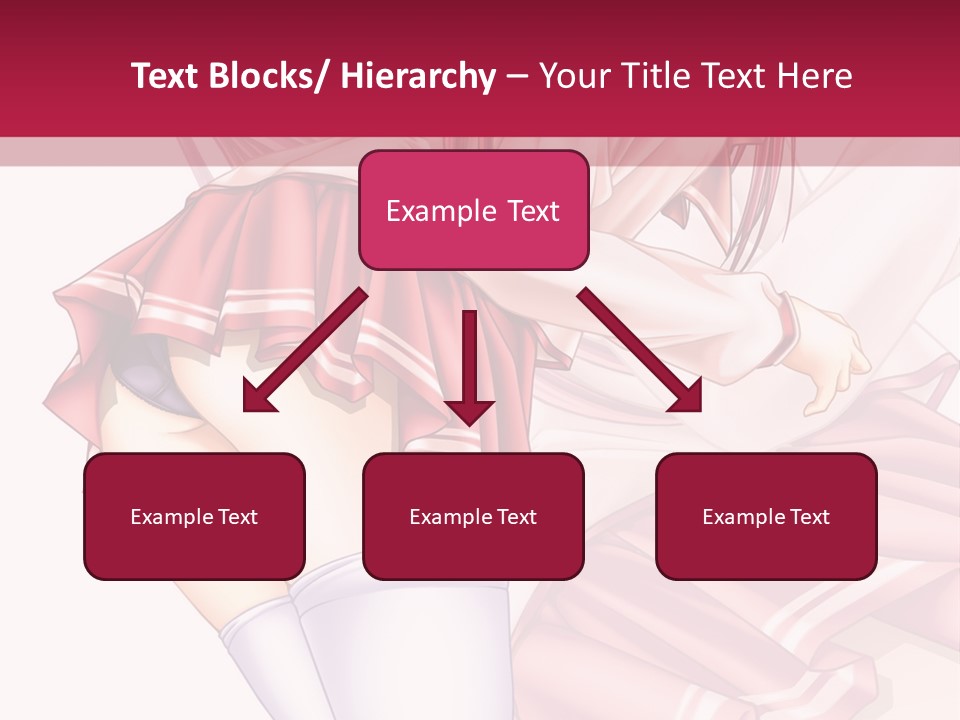 Text Blocks/ Hierarchy – Your Title Text Here

Example Text

Example Text

Example Text

Example Text